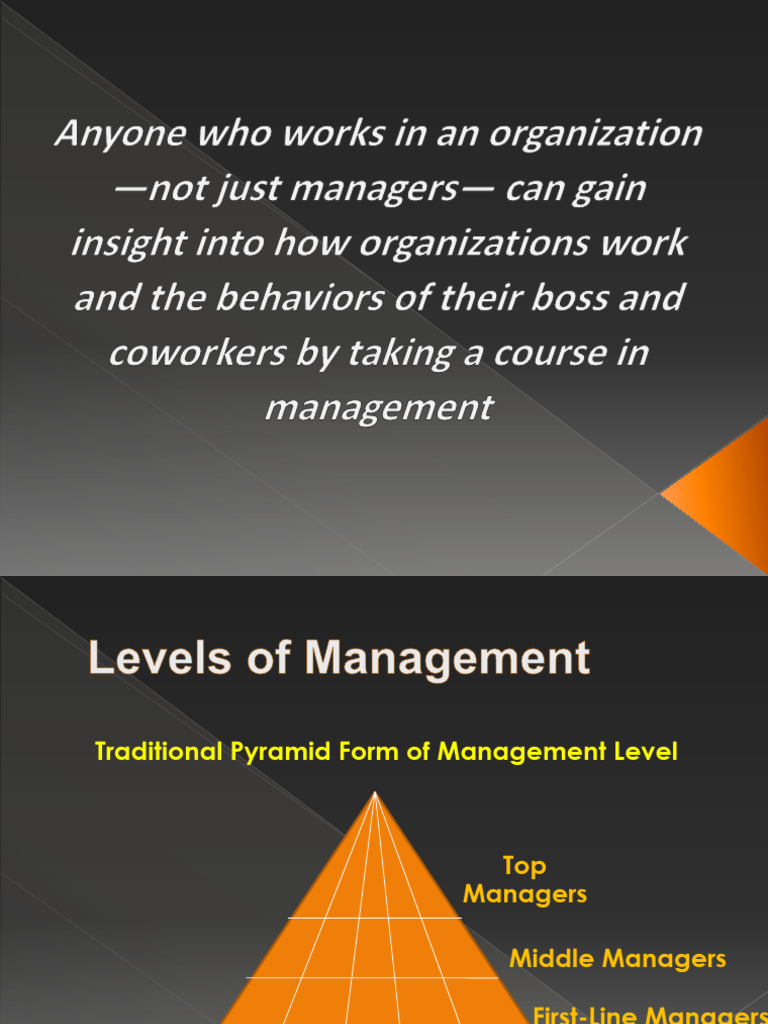 Anyone who works in an organization —not just managers— can gain insight into how organizations work and the behaviors of their boss and coworkers by taking a course in management

Levels of Management

Traditional Pyramid Form of Management Level

Top Managers

Middle Managers

First-Line Managers